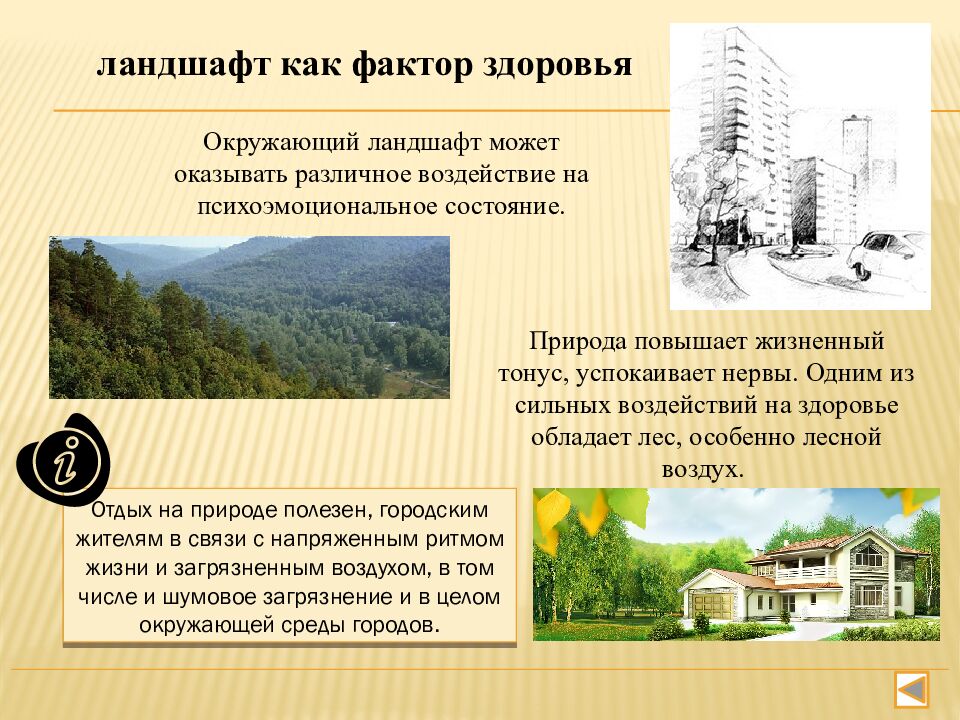 ландшафт как фактор здоровья

Окружающий ландшафт может оказывать различное воздействие на психоэмоциональное состояние.

Природа повышает жизненный тонус, успокаивает нервы. Одним из сильных воздействий на здоровье обладает лес, особенно лесной воздух.

Отдых на природе полезен, городским жителям в связи с напряженным ритмом жизни и загрязненным воздухом, в том числе и шумовое загрязнение и в целом окружающей среды городов.